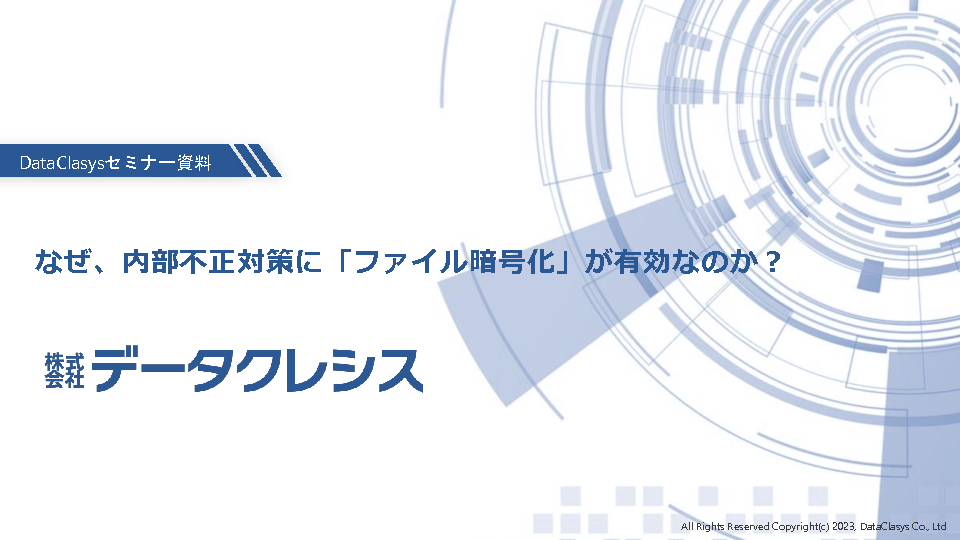 DataClasysセミナー資料

なぜ、内部不正対策に「ファイル暗号化」が有効なのか？

株式会社 データクレシス

All Rights Reserved Copyright(c) 2023, DataClasys Co., Ltd